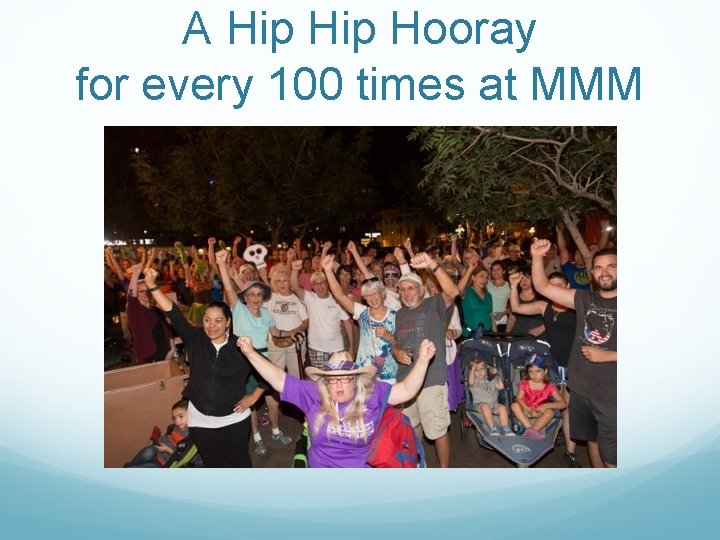 A Hip Hip Hooray
for every 100 times at MMM